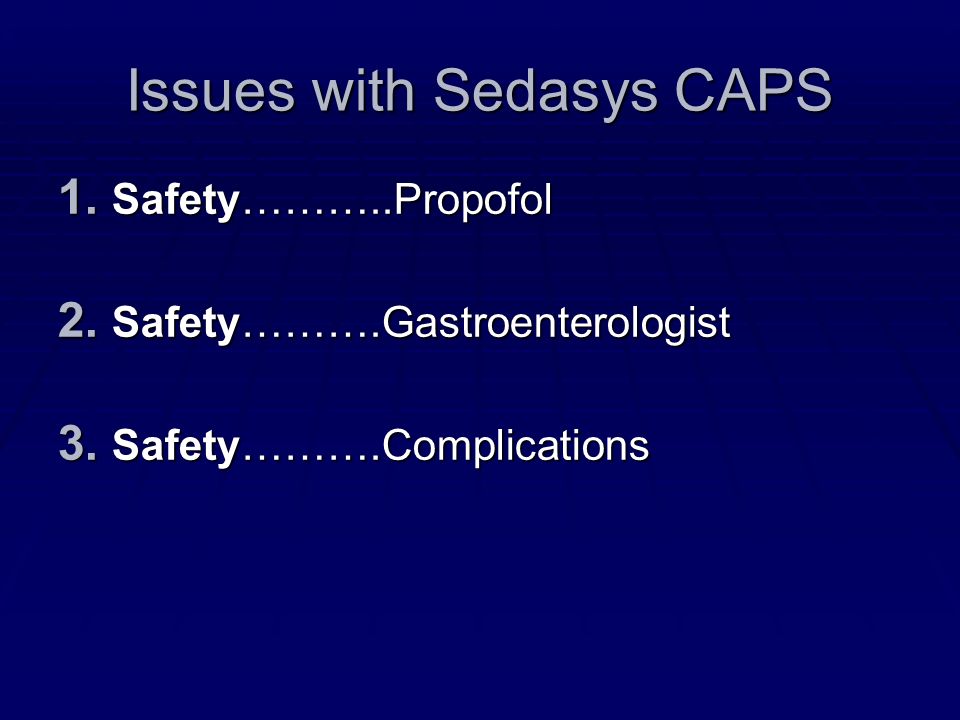 Issues with Sedasys CAPS

1. Safety………..Propofol

2. Safety……….Gastroenterologist

3. Safety……….Complications